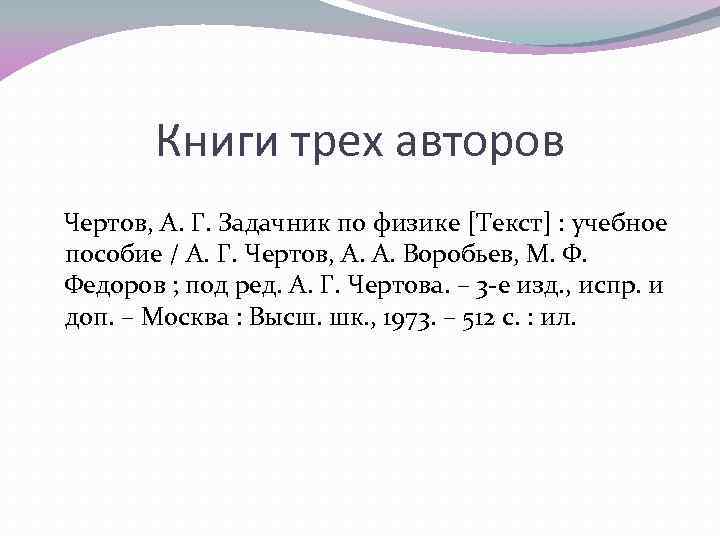 Книги трех авторов

Чертов, А. Г. Задачник по физике [Текст] : учебное пособие / А. Г. Чертов, А. А. Воробьев, М. Ф. Федоров ; под ред. А. Г. Чертова. – 3-е изд., испр. и доп. – Москва : Высш. шк., 1973. – 512 с. : ил.